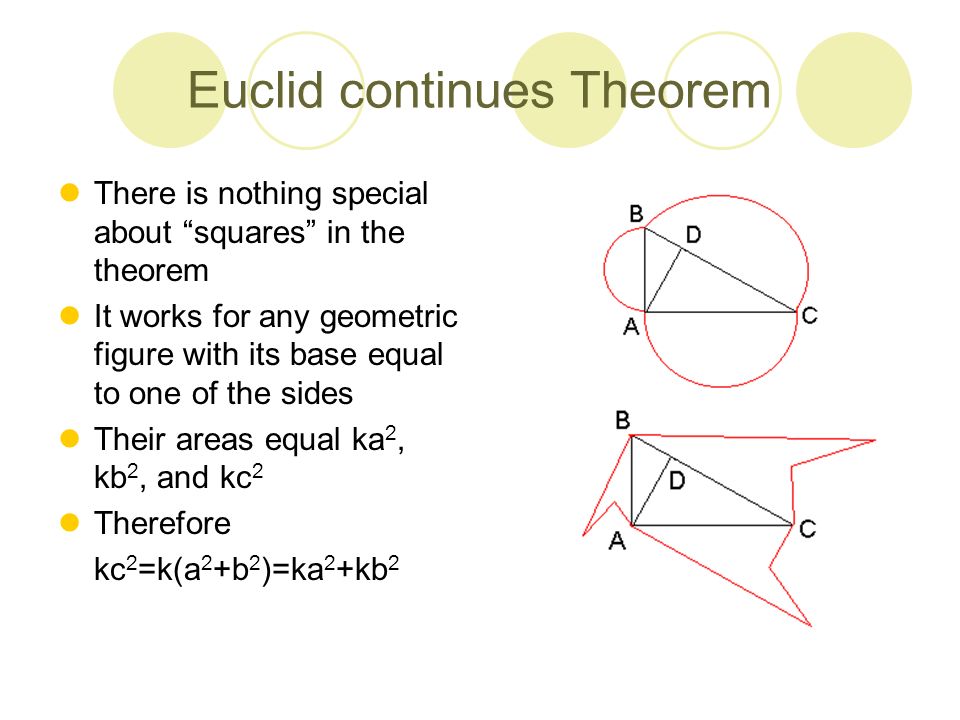 Euclid continues Theorem

There is nothing special about “squares” in the theorem

It works for any geometric figure with its base equal to one of the sides

Their areas equal $ka^2$, $kb^2$, and $kc^2$

Therefore

$kc^2=k(a^2+b^2)=ka^2+kb^2$

B
D
A
C

B
D
A
C